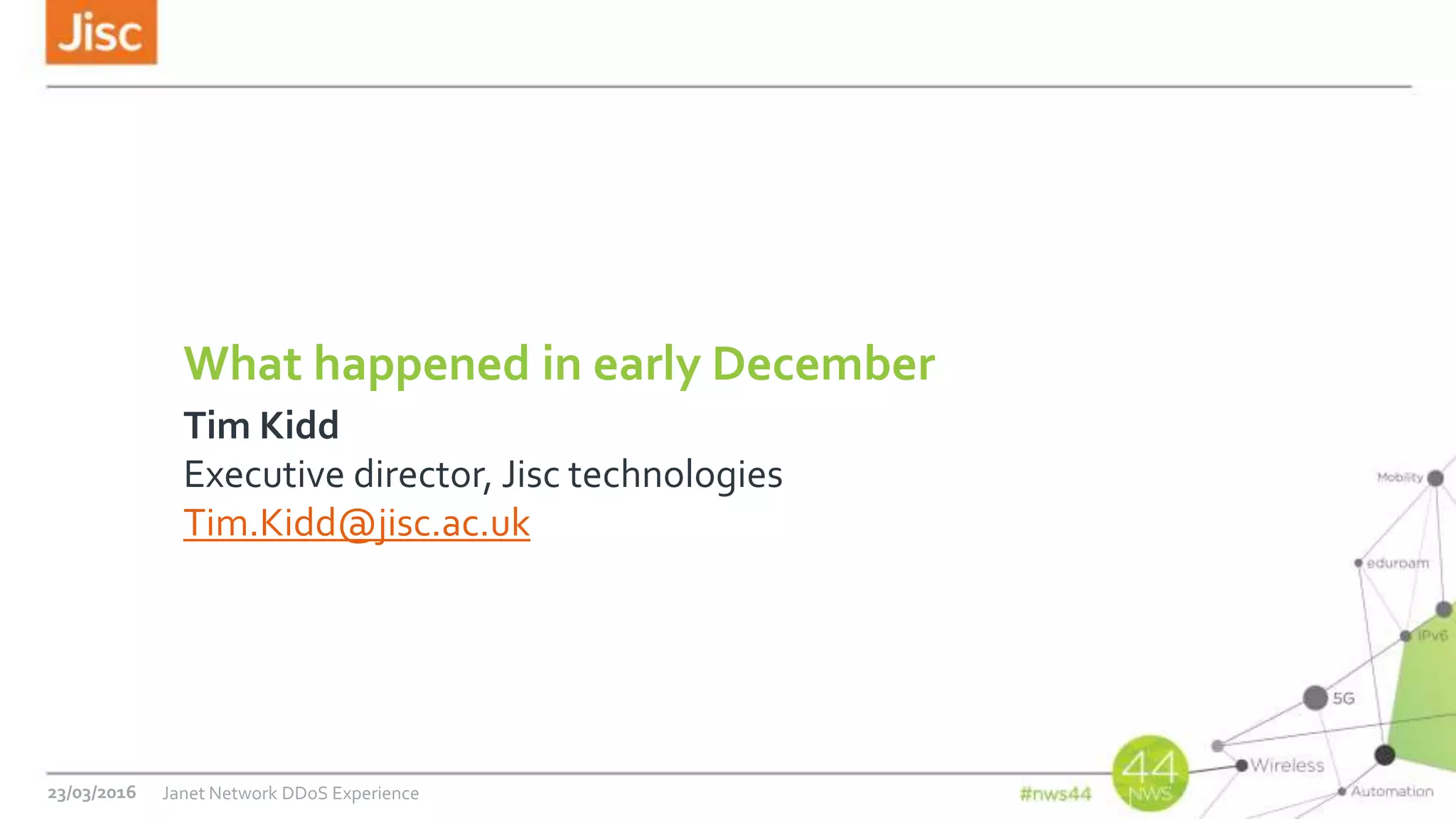 Jisc

What happened in early December

Tim Kidd

Executive director, Jisc technologies

Tim.Kidd@jisc.ac.uk

Mobility
eduroam
IPv6
5G
Wireless
Automation

23/03/2016 Janet Network DDoS Experience #nws44 44 NWS